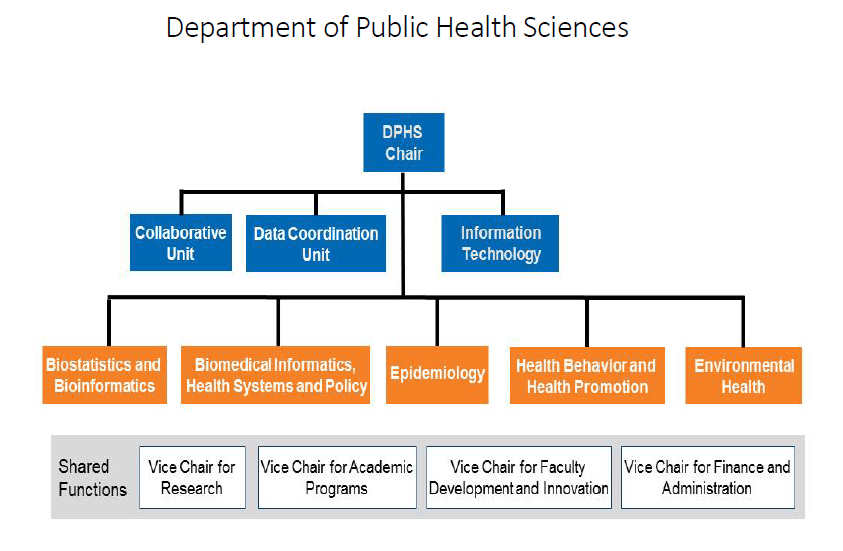 Department of Public Health Sciences

DPHS Chair

Collaborative Unit

Data Coordination Unit

Information Technology

Biostatistics and Bioinformatics

Biomedical Informatics, Health Systems and Policy

Epidemiology

Health Behavior and Health Promotion

Environmental Health

Shared Functions

Vice Chair for Research

Vice Chair for Academic Programs

Vice Chair for Faculty Development and Innovation

Vice Chair for Finance and Administration